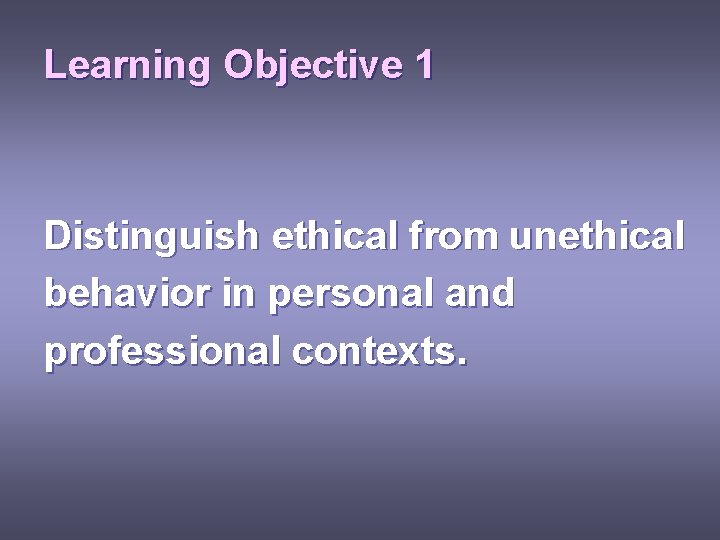 Learning Objective 1

Distinguish ethical from unethical behavior in personal and professional contexts.